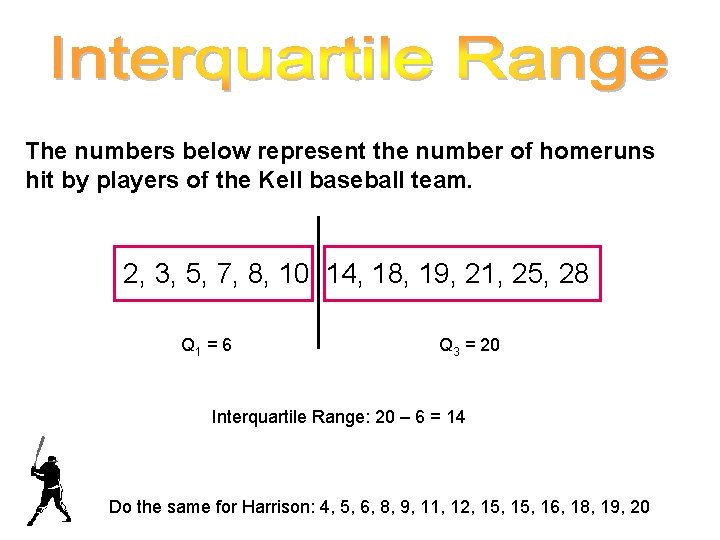 Interquartile Range

The numbers below represent the number of homeruns hit by players of the Kell baseball team.

2, 3, 5, 7, 8, 10 14, 18, 19, 21, 25, 28

$Q_1 = 6$

$Q_3 = 20$

Interquartile Range: 20 – 6 = 14

Do the same for Harrison: 4, 5, 6, 8, 9, 11, 12, 15, 15, 16, 18, 19, 20